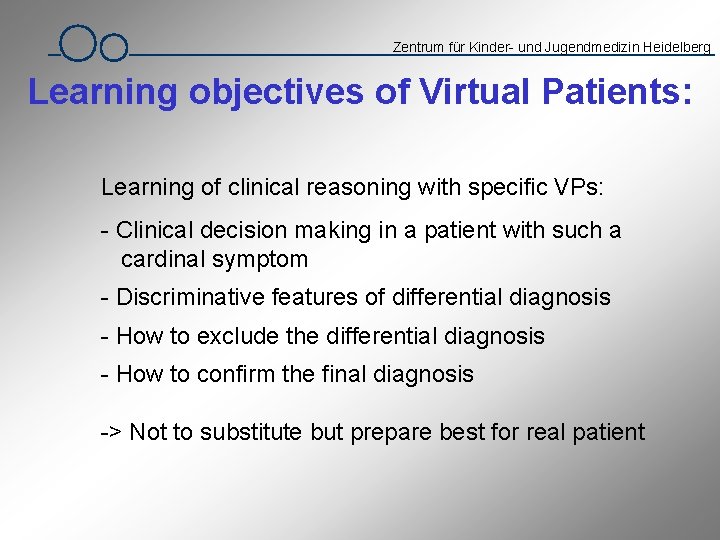 Zentrum für Kinder- und Jugendmedizin Heidelberg

Learning objectives of Virtual Patients:

Learning of clinical reasoning with specific VPs:

- Clinical decision making in a patient with such a cardinal symptom

- Discriminative features of differential diagnosis

- How to exclude the differential diagnosis

- How to confirm the final diagnosis

-> Not to substitute but prepare best for real patient